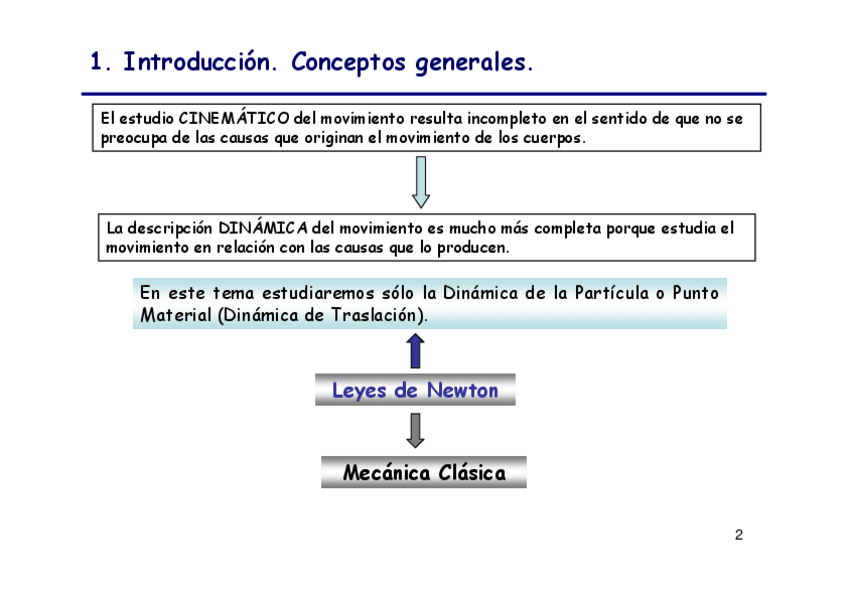 1. Introducción. Conceptos generales.

El estudio CINEMÁTICO del movimiento resulta incompleto en el sentido de que no se preocupa de las causas que originan el movimiento de los cuerpos.

La descripción DINÁMICA del movimiento es mucho más completa porque estudia el movimiento en relación con las causas que lo producen.

En este tema estudiaremos sólo la Dinámica de la Partícula o Punto Material (Dinámica de Traslación).

Leyes de Newton

Mecánica Clásica

2